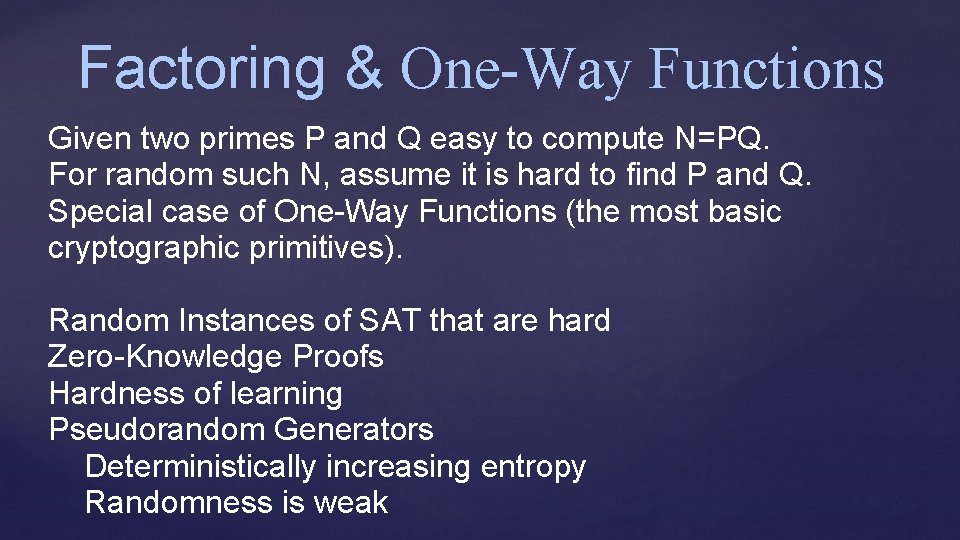 Factoring & One-Way Functions

Given two primes P and Q easy to compute N=PQ.
For random such N, assume it is hard to find P and Q.
Special case of One-Way Functions (the most basic cryptographic primitives).

Random Instances of SAT that are hard
Zero-Knowledge Proofs
Hardness of learning
Pseudorandom Generators
Deterministically increasing entropy
Randomness is weak